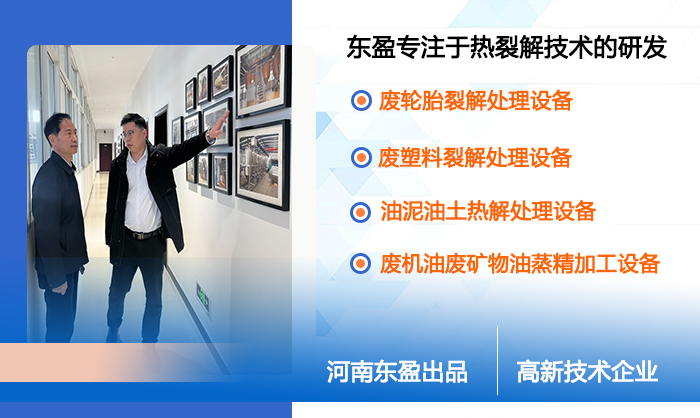 东盈专注于热裂解技术的研发

废轮胎裂解处理设备

废塑料裂解处理设备

油泥油土热解处理设备

废机油废矿物油蒸精加工设备

河南东盈出品

高新技术企业